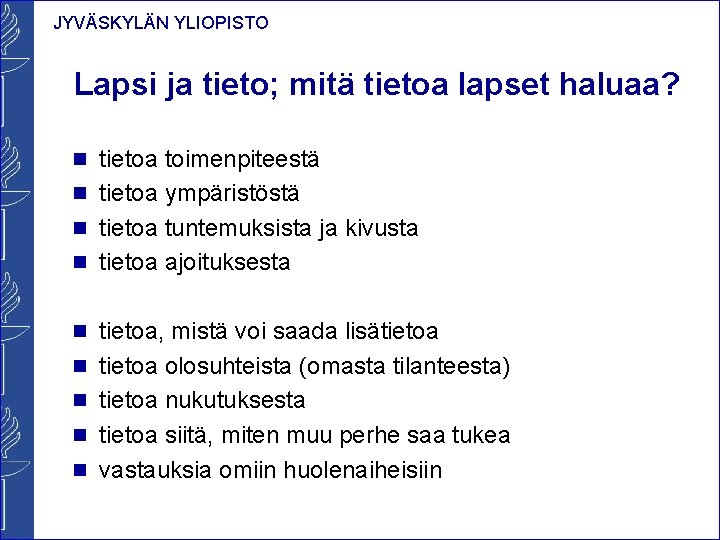 JYVÄSKYLÄN YLIOPISTO

Lapsi ja tieto; mitä tietoa lapset haluaa?

• tietoa toimenpiteestä
• tietoa ympäristöstä
• tietoa tuntemuksista ja kivusta
• tietoa ajoituksesta

• tietoa, mistä voi saada lisätietoa
• tietoa olosuhteista (omasta tilanteesta)
• tietoa nukutuksesta
• tietoa siitä, miten muu perhe saa tukea
• vastauksia omiin huolenaiheisiin